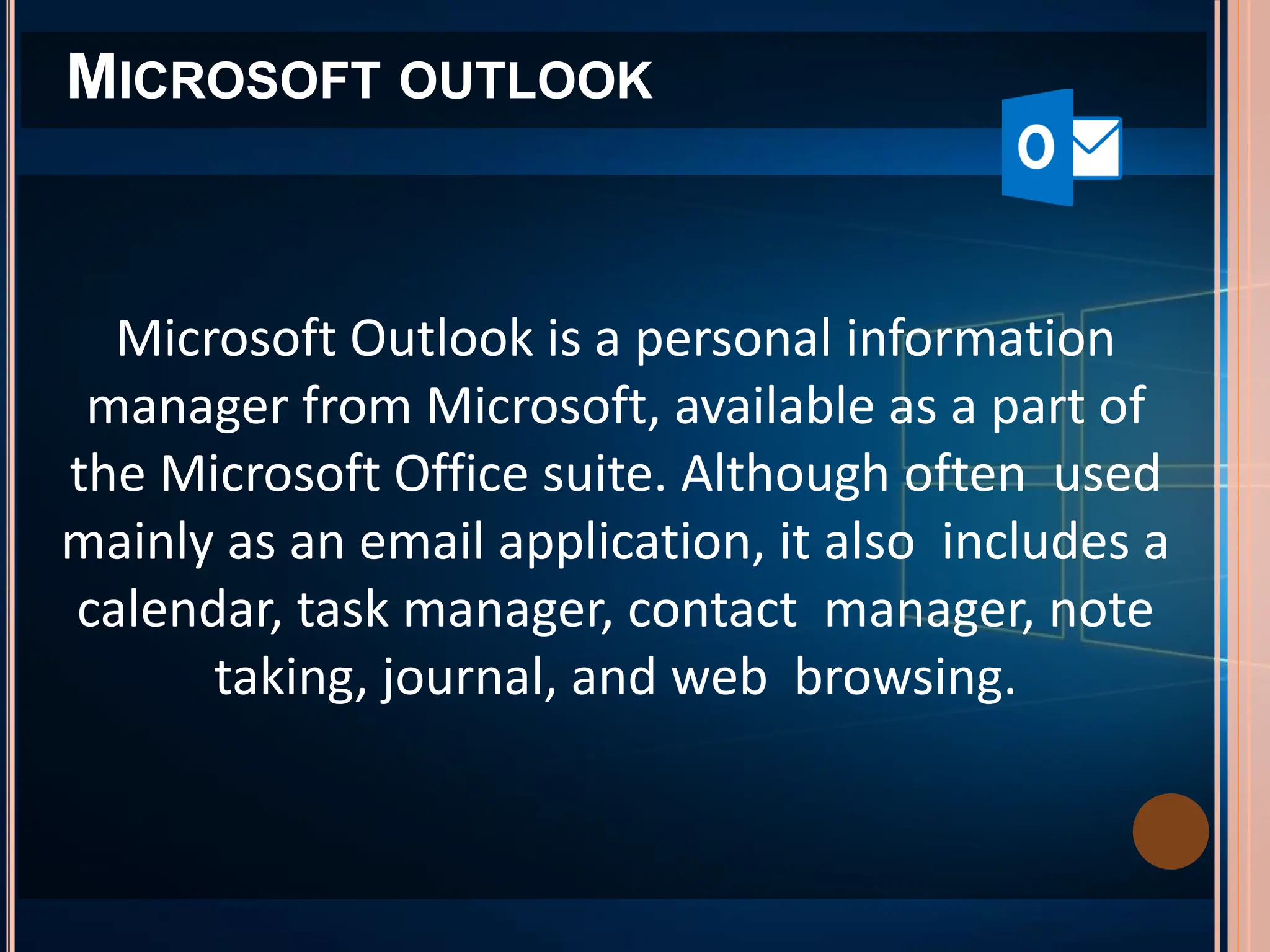 MICROSOFT OUTLOOK

O

Microsoft Outlook is a personal information manager from Microsoft, available as a part of the Microsoft Office suite. Although often used mainly as an email application, it also includes a calendar, task manager, contact manager, note taking, journal, and web browsing.